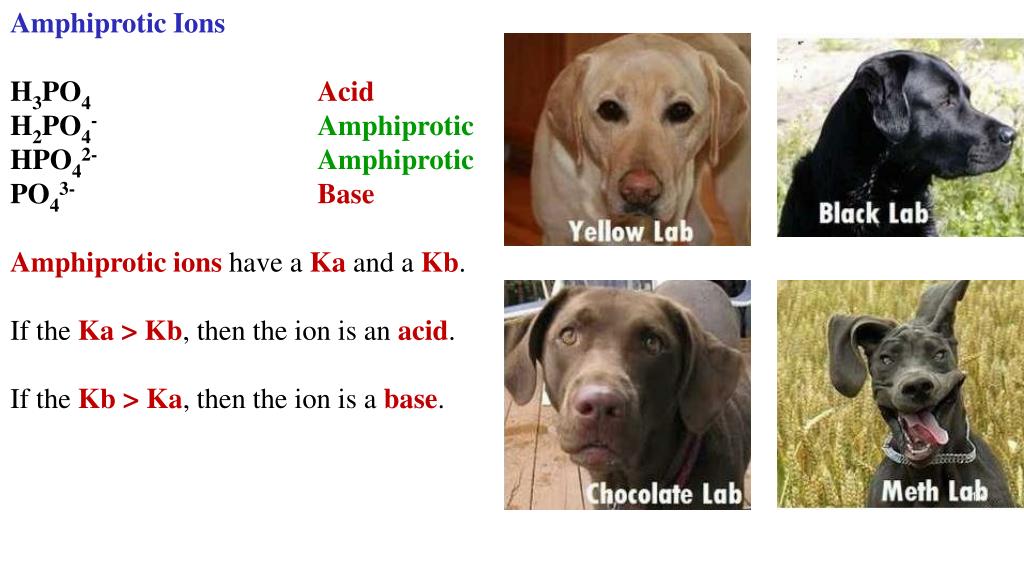 Amphiprotic Ions

| | |
|---|---|
| $H_3PO_4$ | Acid |
| $H_2PO_4^-$ | Amphiprotic |
| $HPO_4^{2-}$ | Amphiprotic |
| $PO_4^{3-}$ | Base |

Amphiprotic ions have a Ka and a Kb.

If the Ka > Kb, then the ion is an acid.

If the Kb > Ka, then the ion is a base.

Yellow Lab

Black Lab

Chocolate Lab

Meth Lab